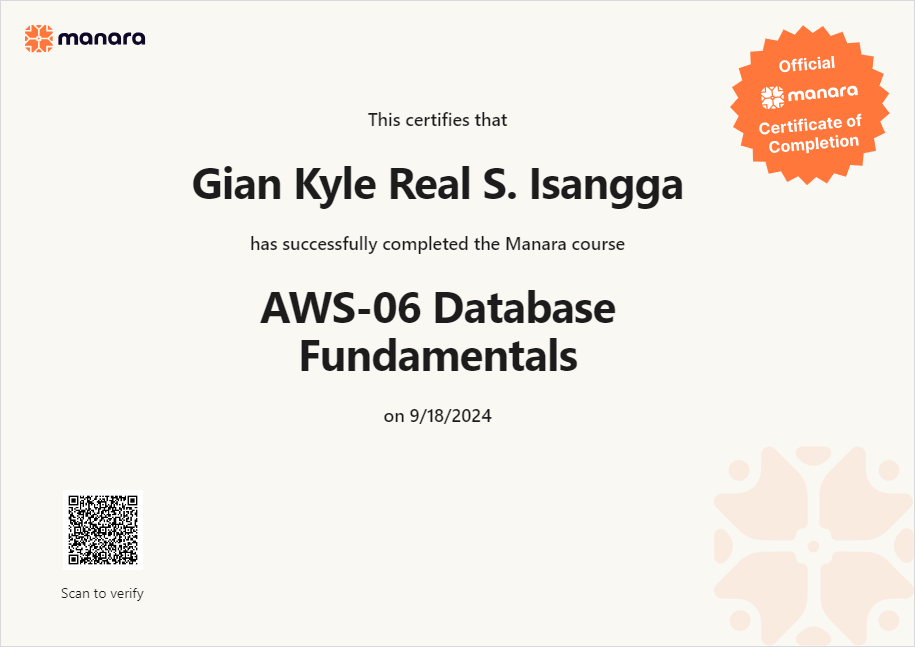 manara

Official
manara
Certificate of Completion

This certifies that

Gian Kyle Real S. Isangga

has successfully completed the Manara course

AWS-06 Database Fundamentals

on 9/18/2024

Scan to verify